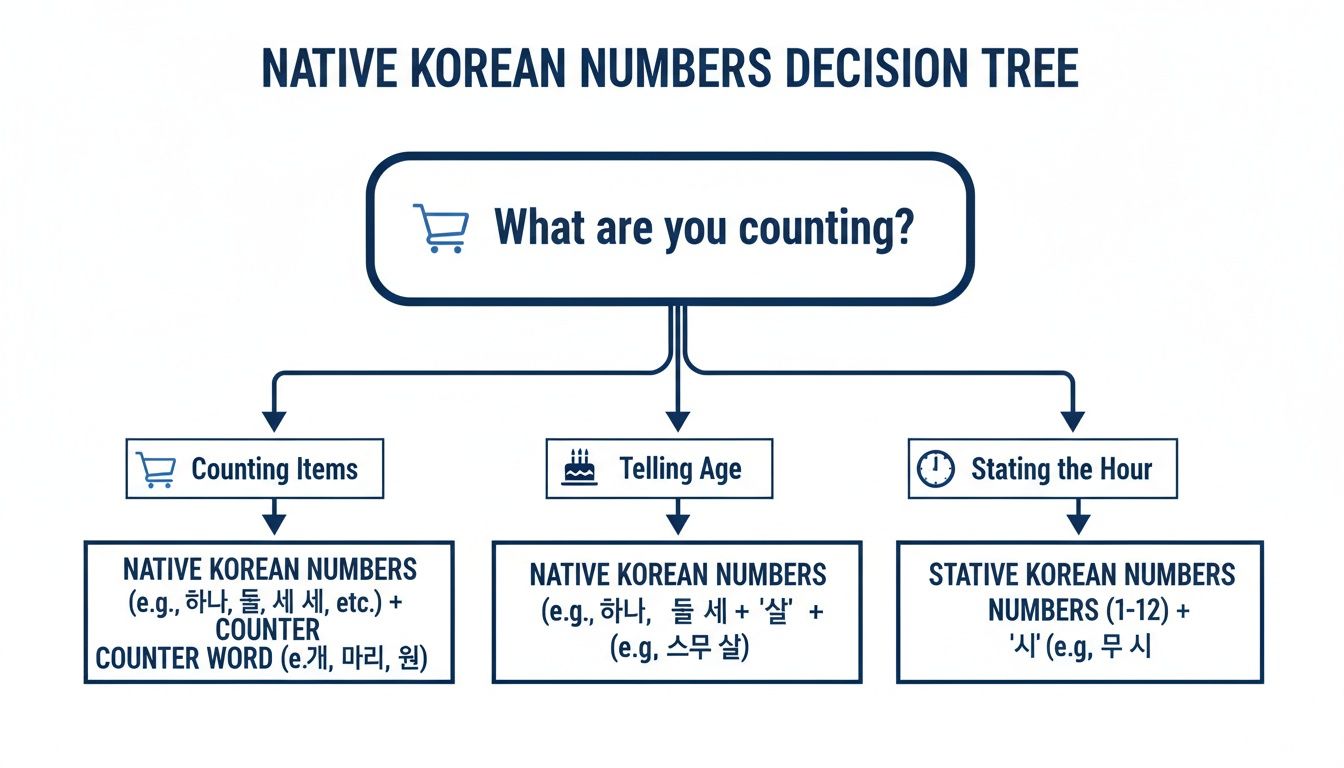 NATIVE KOREAN NUMBERS DECISION TREE

What are you counting?

Counting Items

Telling Age

Stating the Hour

NATIVE KOREAN NUMBERS (e.g., 하나, 둘, 세 세, etc.) + COUNTER COUNTER WORD (e.개, 마리, 원)

NATIVE KOREAN NUMBERS (e.g., 하나, 둘 세 + '살' + (e.g, 스무 살)

STATIVE KOREAN NUMBERS NUMBERS (1-12) + '시' (e.g, 무 시